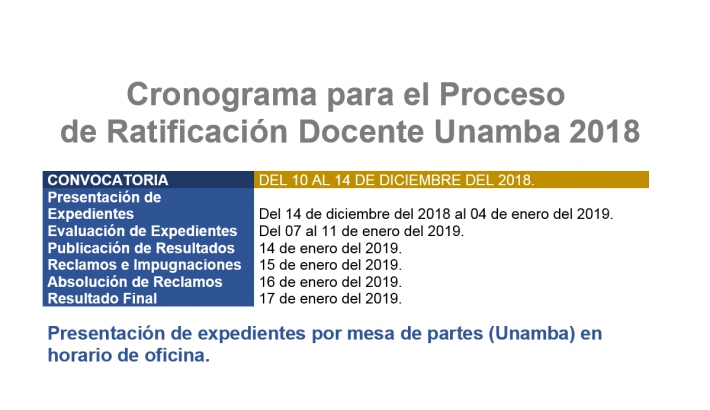 Cronograma para el Proceso de Ratificación Docente Unamba 2018

| CONVOCATORIA | DEL 10 AL 14 DE DICIEMBRE DEL 2018. |
|---|---|
| Presentación de Expedientes | Del 14 de diciembre del 2018 al 04 de enero del 2019. |
| Evaluación de Expedientes | Del 07 al 11 de enero del 2019. |
| Publicación de Resultados | 14 de enero del 2019. |
| Reclamos e Impugnaciones | 15 de enero del 2019. |
| Absolución de Reclamos | 16 de enero del 2019. |
| Resultado Final | 17 de enero del 2019. |

Presentación de expedientes por mesa de partes (Unamba) en horario de oficina.